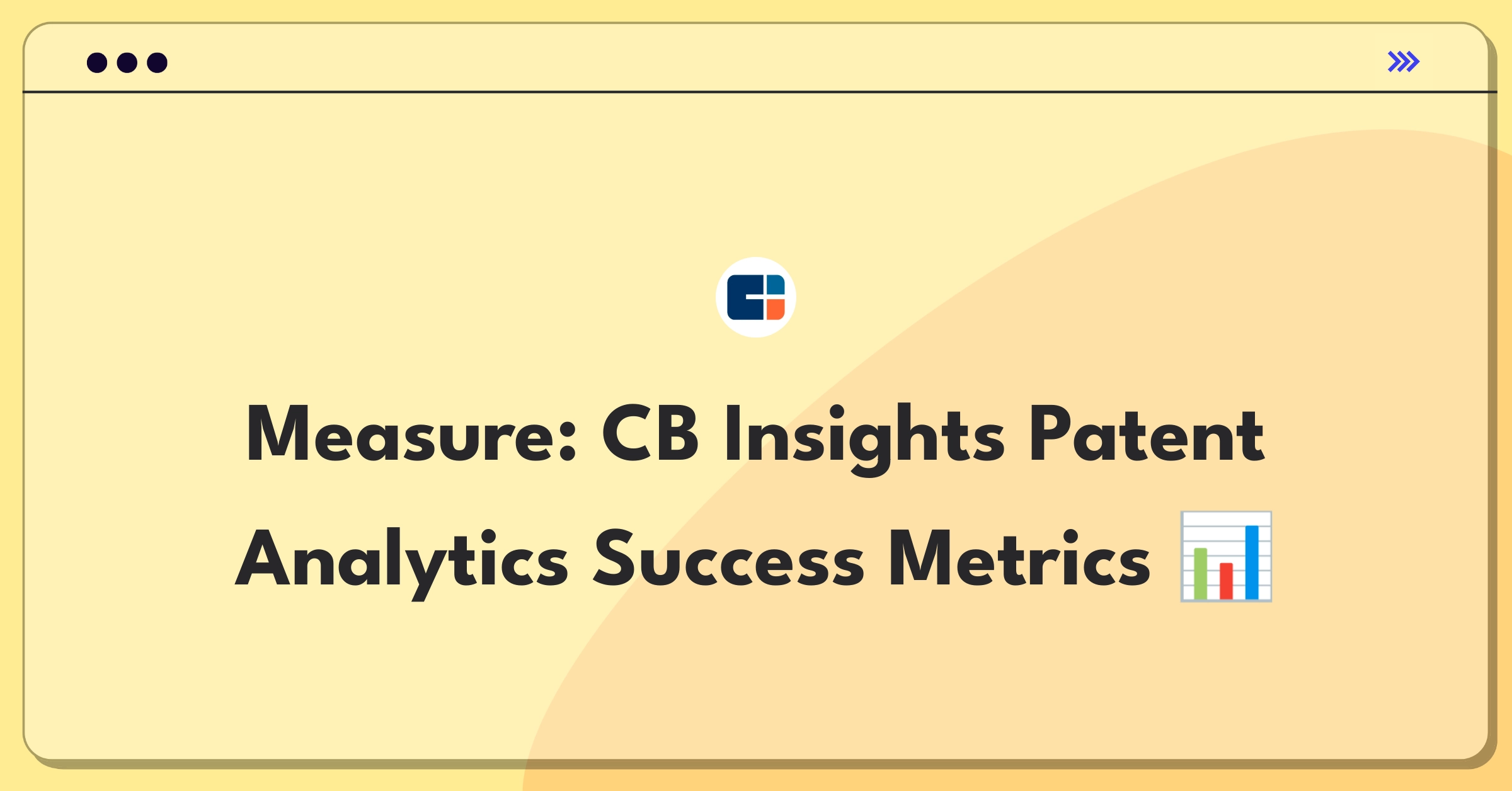 Measure: CB Insights Patent Analytics Success Metrics 📊